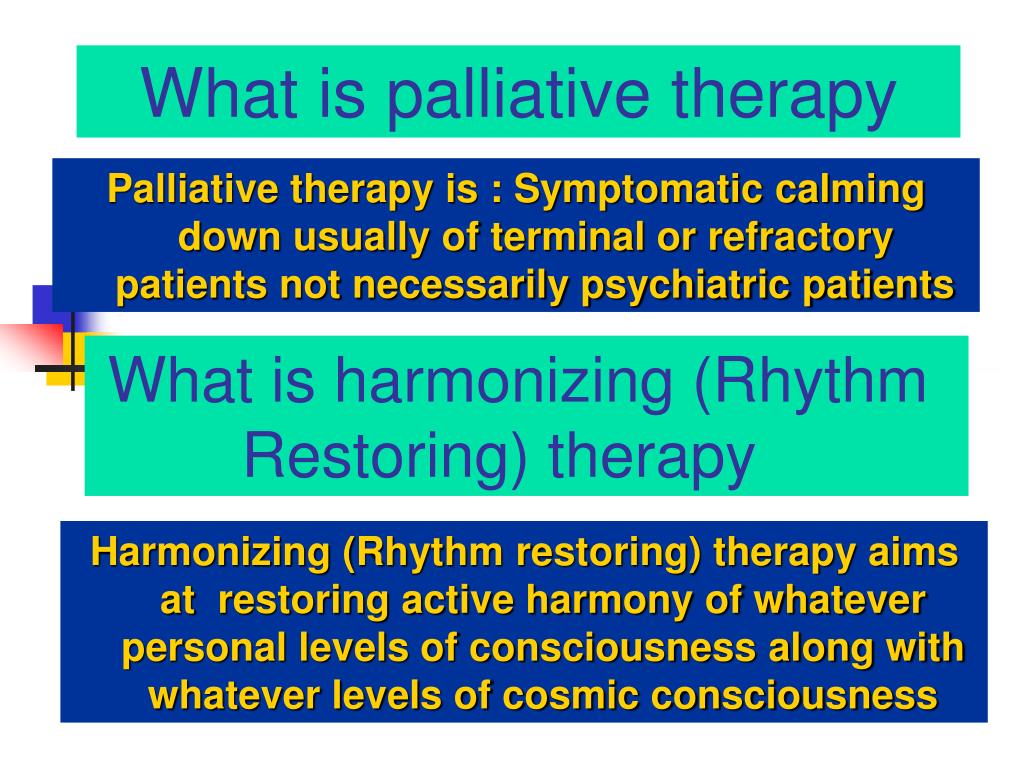 What is palliative therapy

Palliative therapy is : Symptomatic calming down usually of terminal or refractory patients not necessarily psychiatric patients

What is harmonizing (Rhythm Restoring) therapy

Harmonizing (Rhythm restoring) therapy aims at restoring active harmony of whatever personal levels of consciousness along with whatever levels of cosmic consciousness